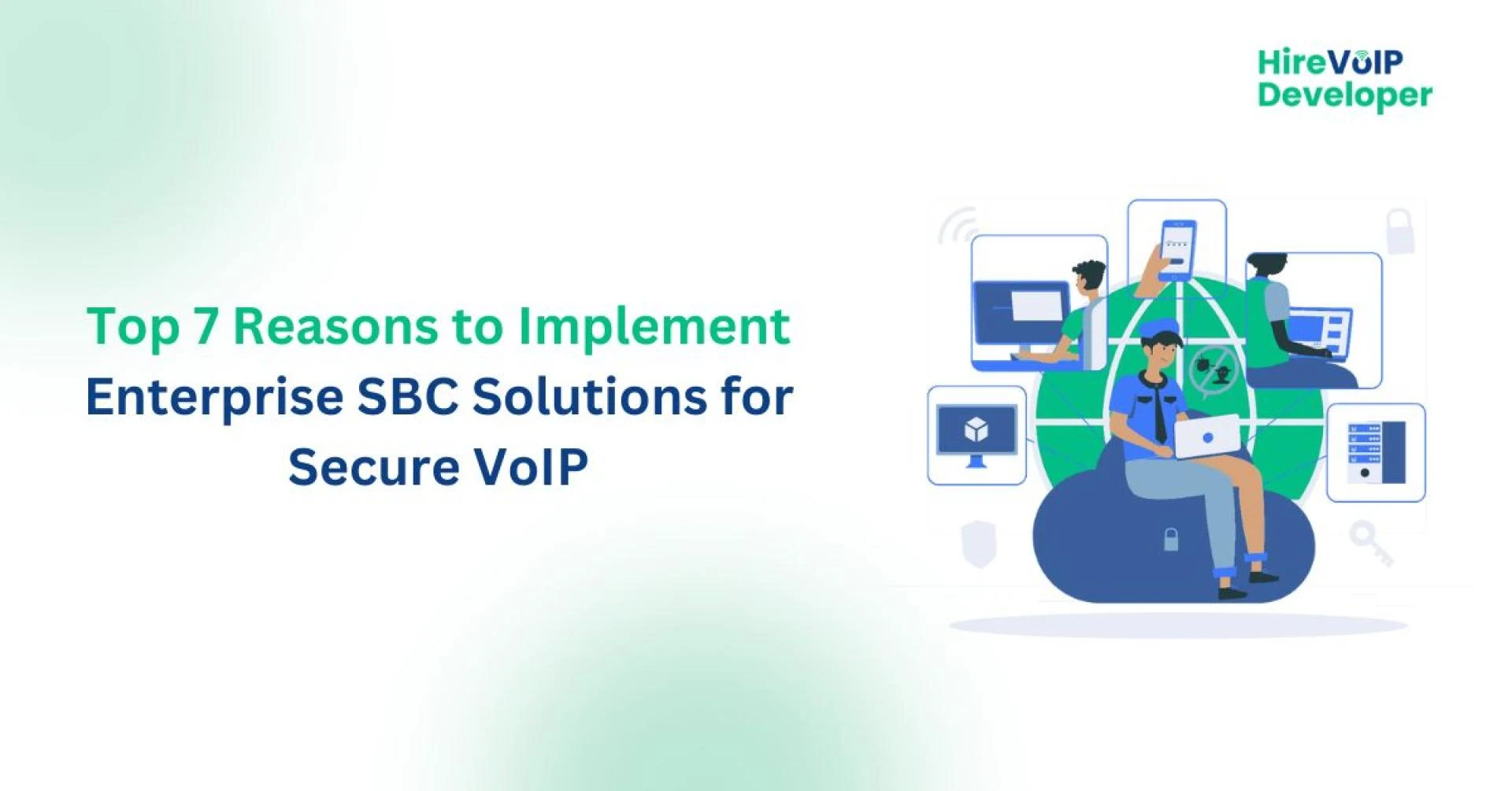 HireVoIP Developer

Top 7 Reasons to Implement Enterprise SBC Solutions for Secure VoIP